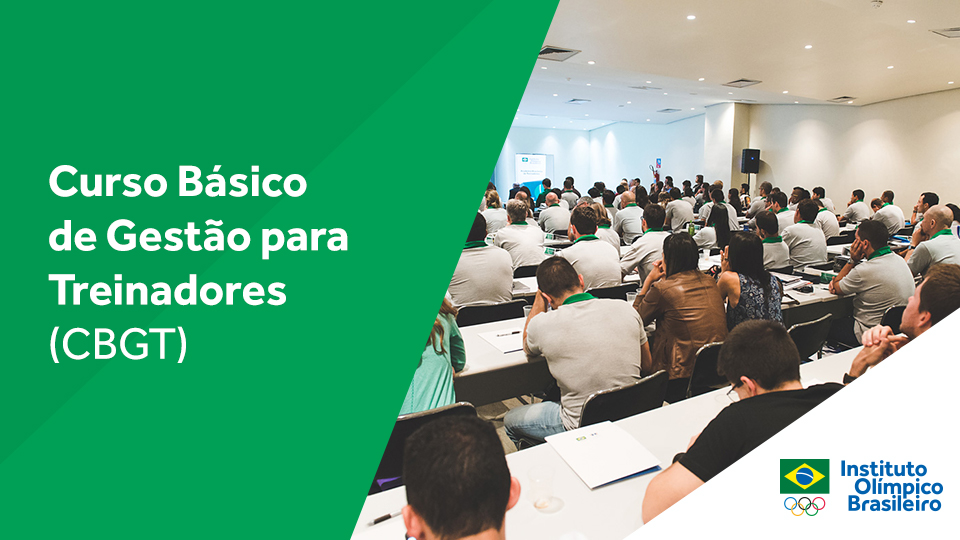 Curso Básico de Gestão para Treinadores (CBGT)

Instituto Olímpico Brasileiro